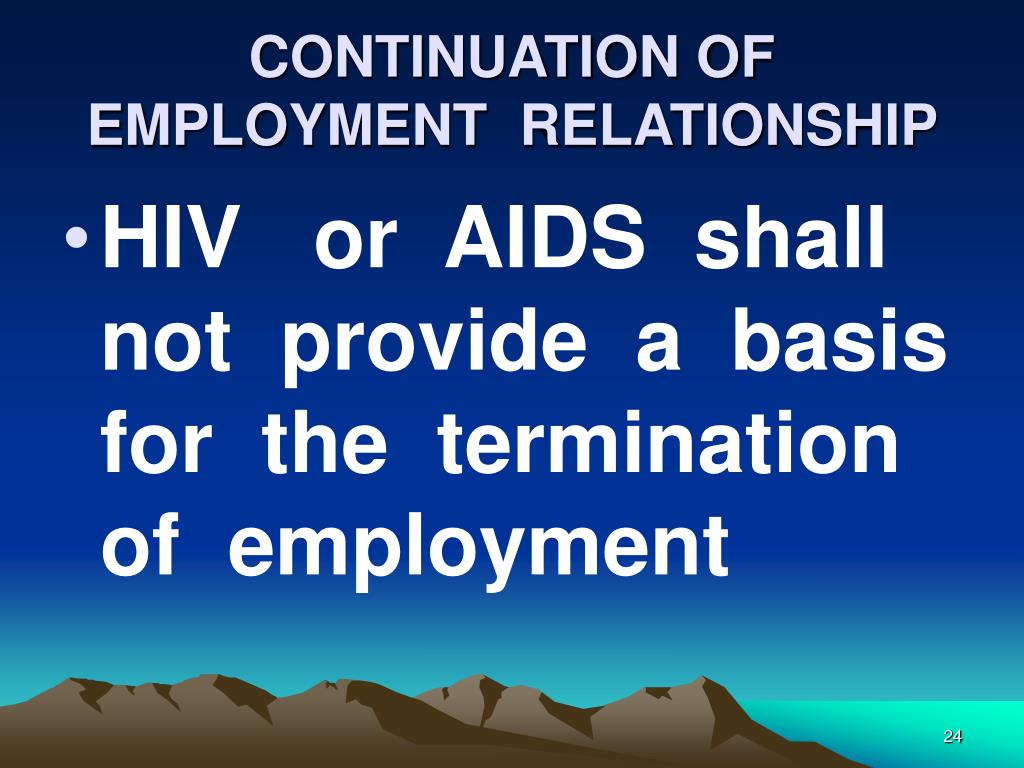 CONTINUATION OF EMPLOYMENT RELATIONSHIP

• HIV or AIDS shall not provide a basis for the termination of employment

24